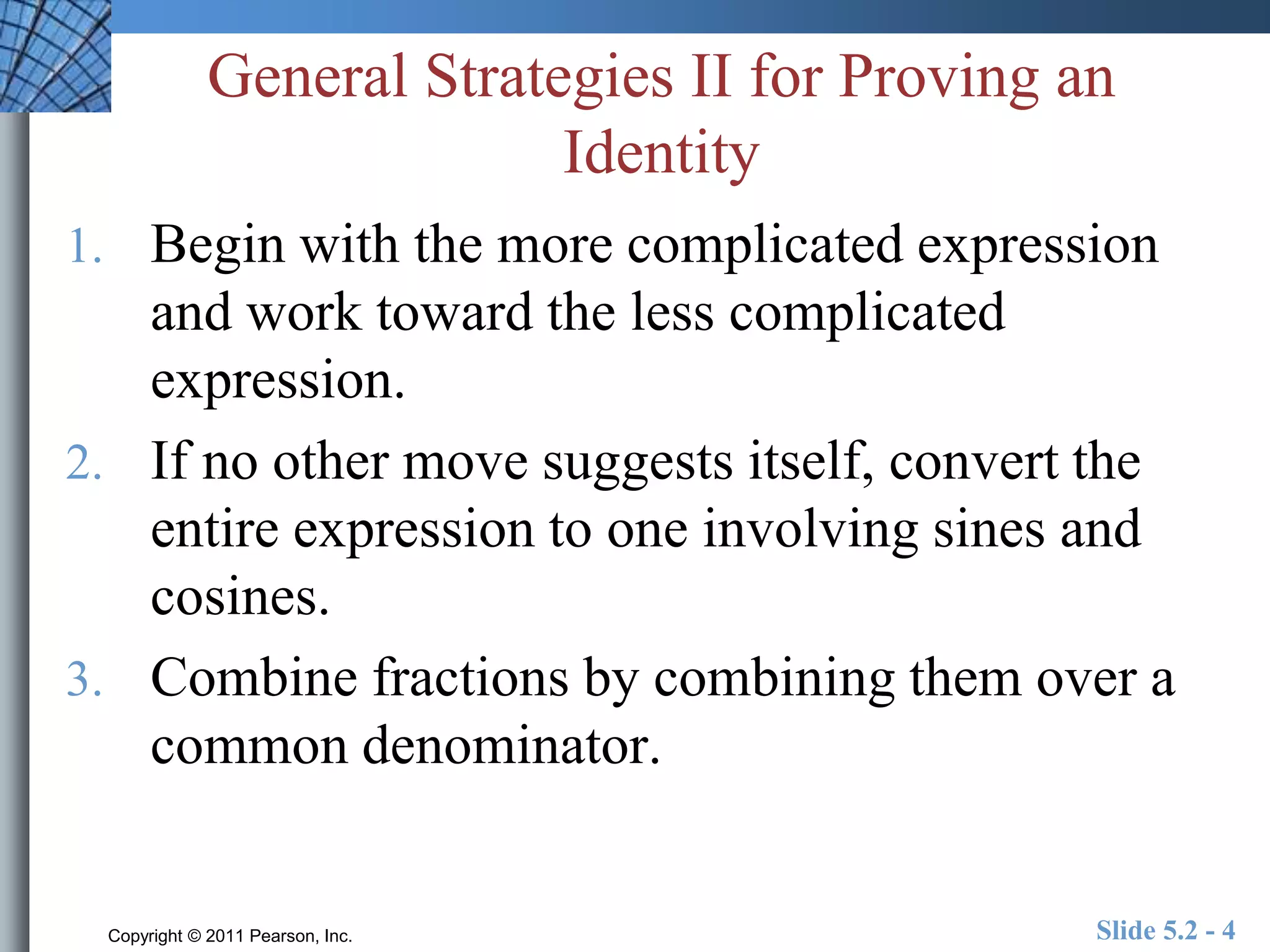 General Strategies II for Proving an Identity

1. Begin with the more complicated expression and work toward the less complicated expression.
2. If no other move suggests itself, convert the entire expression to one involving sines and cosines.
3. Combine fractions by combining them over a common denominator.

Copyright © 2011 Pearson, Inc.

Slide 5.2 - 4